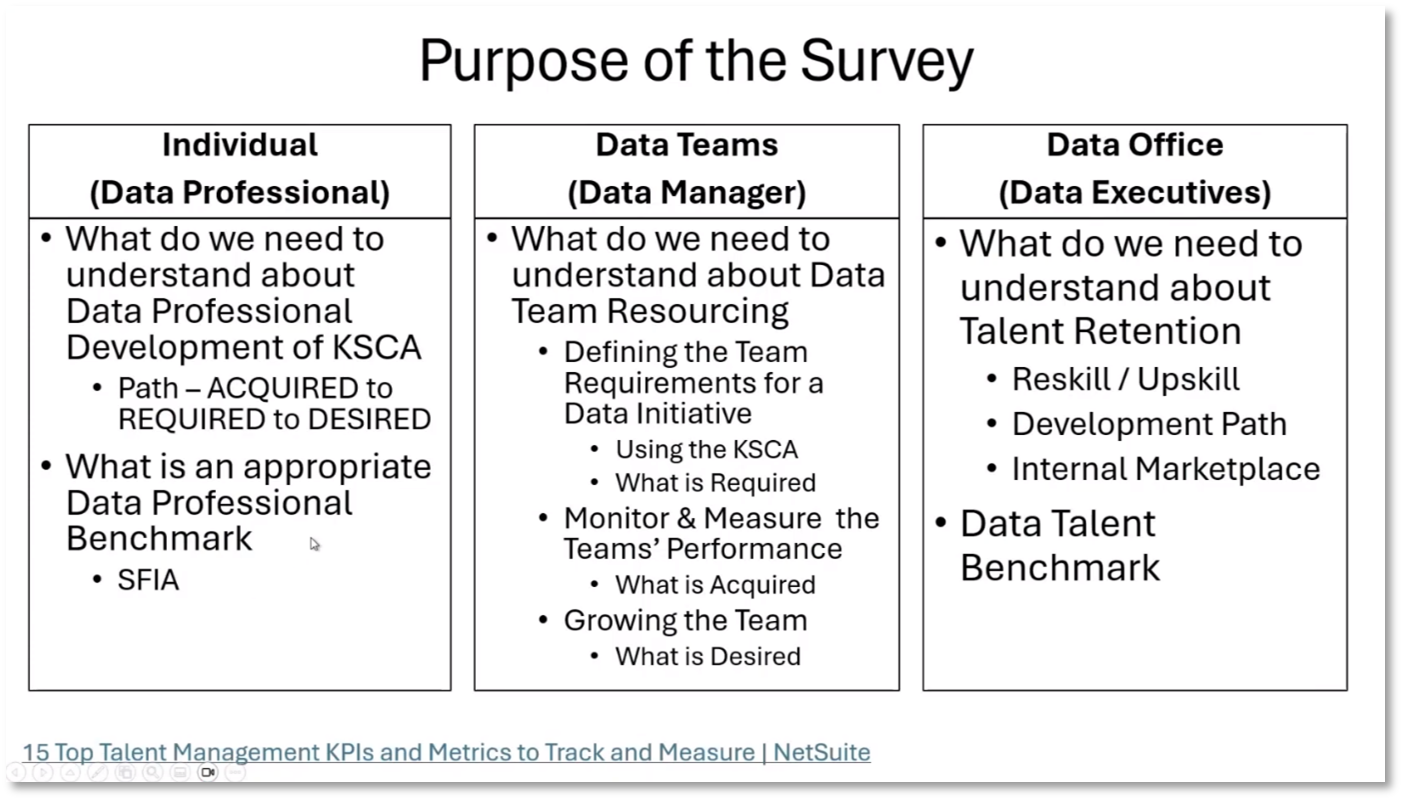 Purpose of the Survey

Individual
(Data Professional)

• What do we need to understand about Data Professional Development of KSCA
  • Path – ACQUIRED to REQUIRED to DESIRED
• What is an appropriate Data Professional Benchmark
  • SFIA

Data Teams
(Data Manager)

• What do we need to understand about Data Team Resourcing
  • Defining the Team Requirements for a Data Initiative
    • Using the KSCA
    • What is Required
  • Monitor & Measure the Teams' Performance
    • What is Acquired
  • Growing the Team
    • What is Desired

Data Office
(Data Executives)

• What do we need to understand about Talent Retention
  • Reskill / Upskill
  • Development Path
  • Internal Marketplace
• Data Talent Benchmark

15 Top Talent Management KPIs and Metrics to Track and Measure | NetSuite